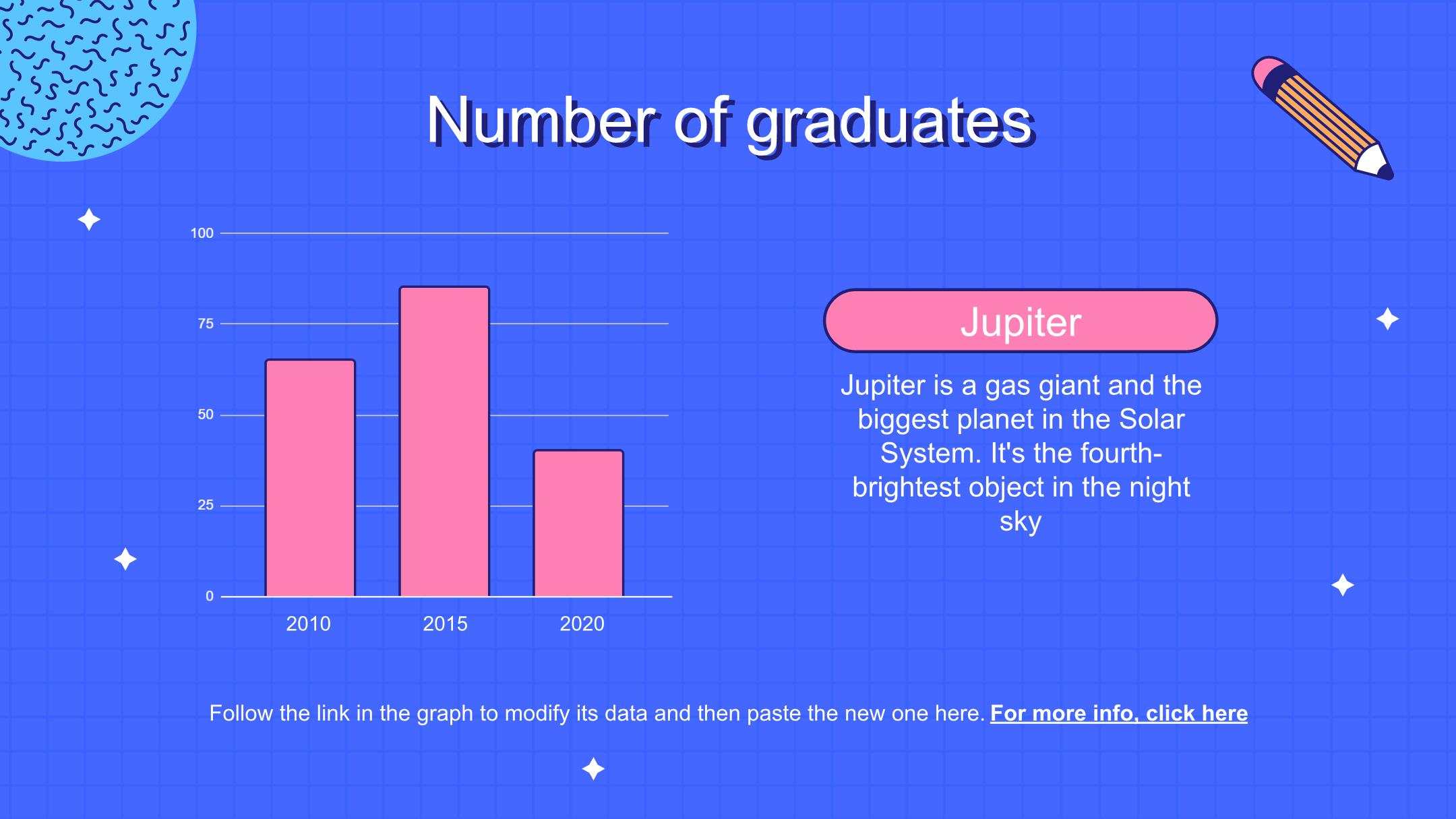 Number of graduates

100
75
50
25
0
2010
2015
2020

Jupiter

Jupiter is a gas giant and the biggest planet in the Solar System. It's the fourth-brightest object in the night sky

Follow the link in the graph to modify its data and then paste the new one here. For more info, click here